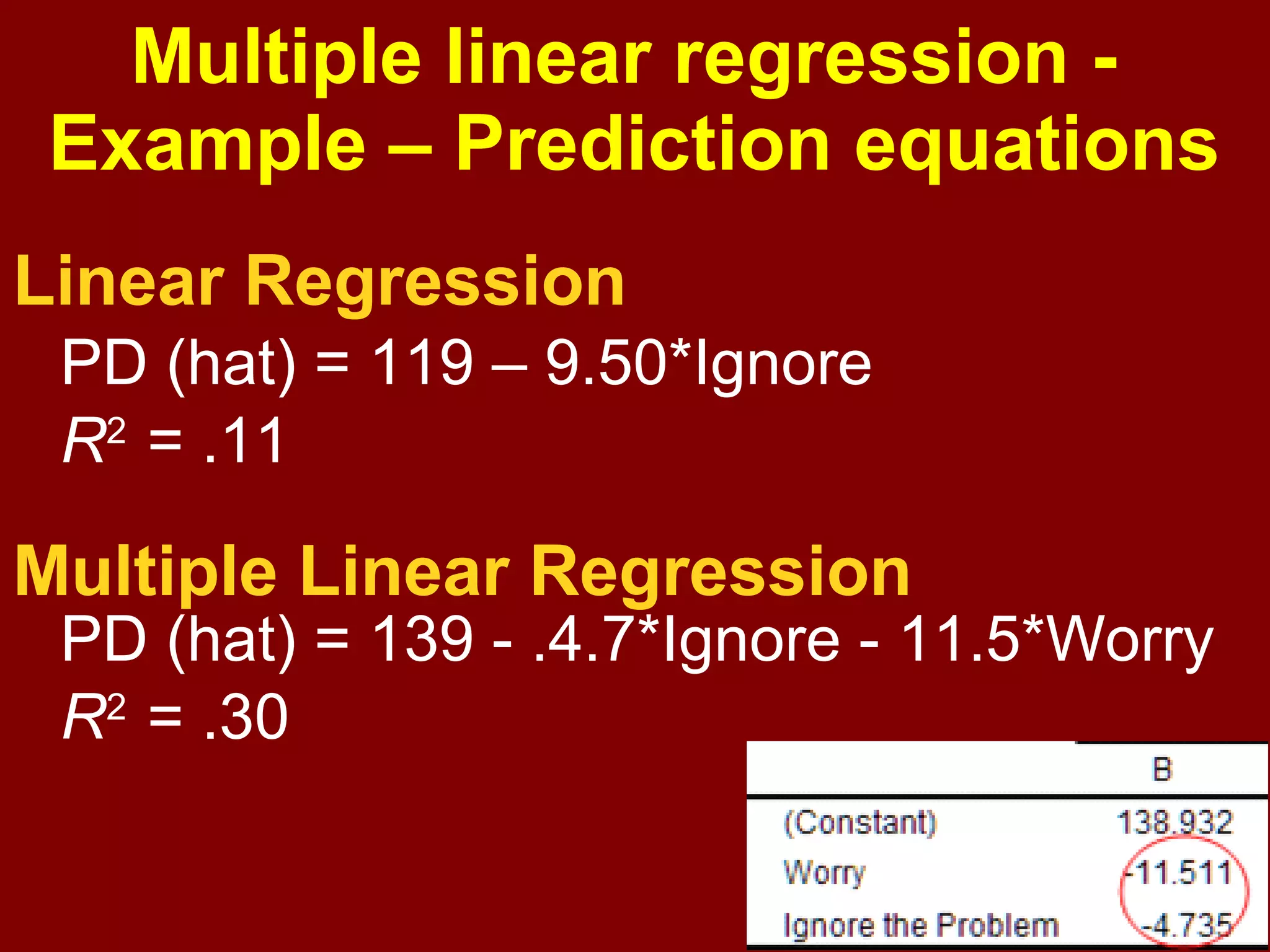 Multiple linear regression - Example – Prediction equations

Linear Regression

PD (hat) = 119 – 9.50*Ignore

$R^2$ = .11

Multiple Linear Regression

PD (hat) = 139 - .4.7*Ignore - 11.5*Worry

$R^2$ = .30

| | B |
|---|---|
| (Constant) | 138.932 |
| Worry | -11.511 |
| Ignore the Problem | -4.735 |